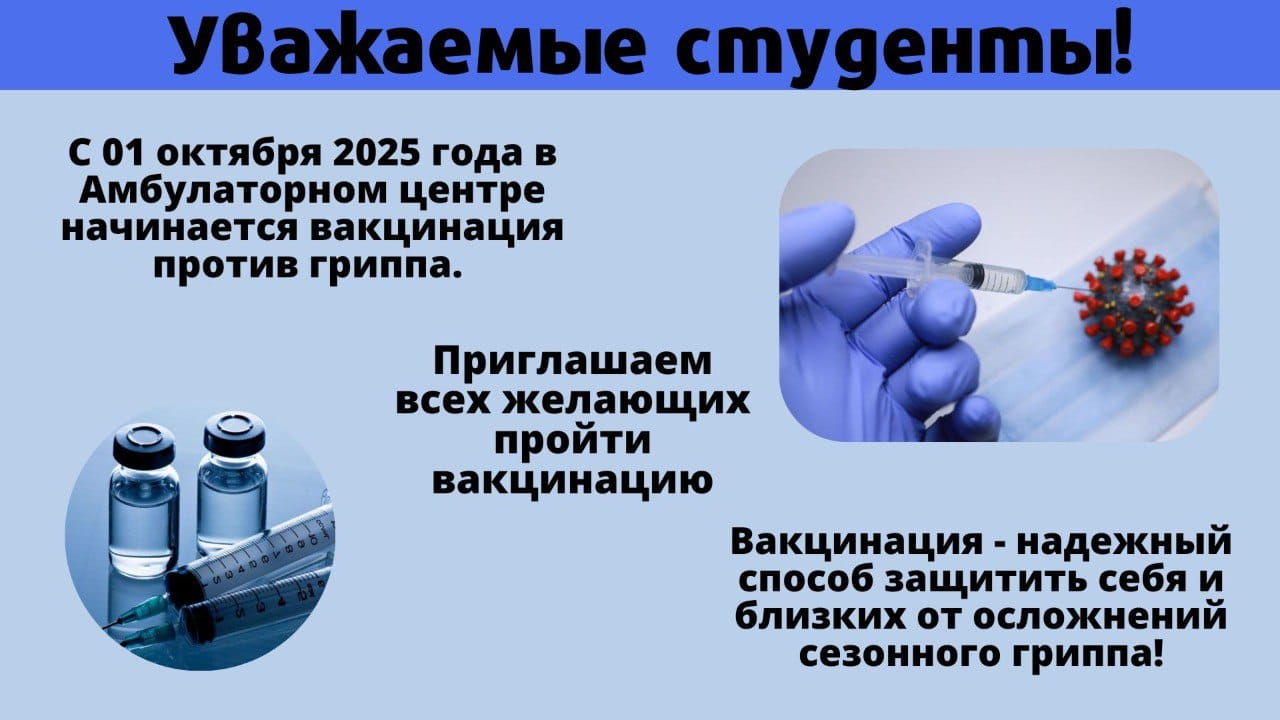 Уважаемые студенты!

С 01 октября 2025 года в Амбулаторном центре начинается вакцинация против гриппа.

Приглашаем всех желающих пройти вакцинацию

Вакцинация - надежный способ защитить себя и близких от осложнений сезонного гриппа!